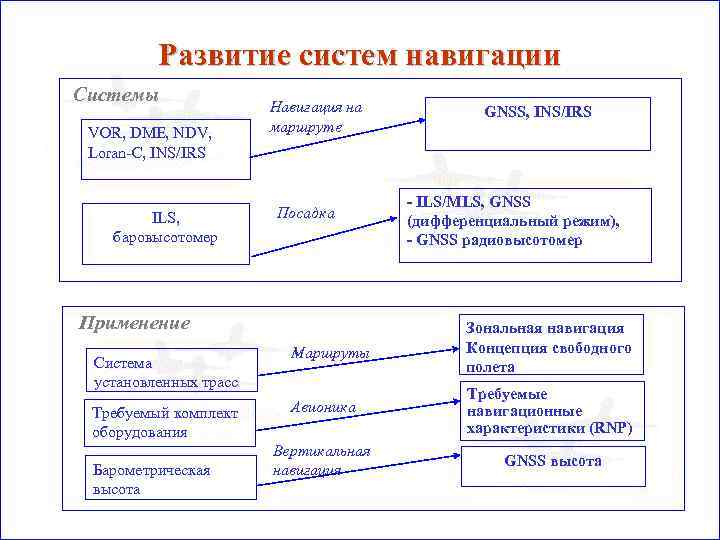 Развитие систем навигации

Системы

VOR, DME, NDV, Loran-C, INS/IRS

Навигация на маршруте

GNSS, INS/IRS

ILS, баровысотомер

Посадка

- ILS/MLS, GNSS (дифференциальный режим),
- GNSS радиовысотомер

Применение

Система установленных трасс

Маршруты

Зональная навигация
Концепция свободного полета

Требуемый комплект оборудования

Авионика

Требуемые навигационные характеристики (RNP)

Барометрическая высота

Вертикальная навигация

GNSS высота